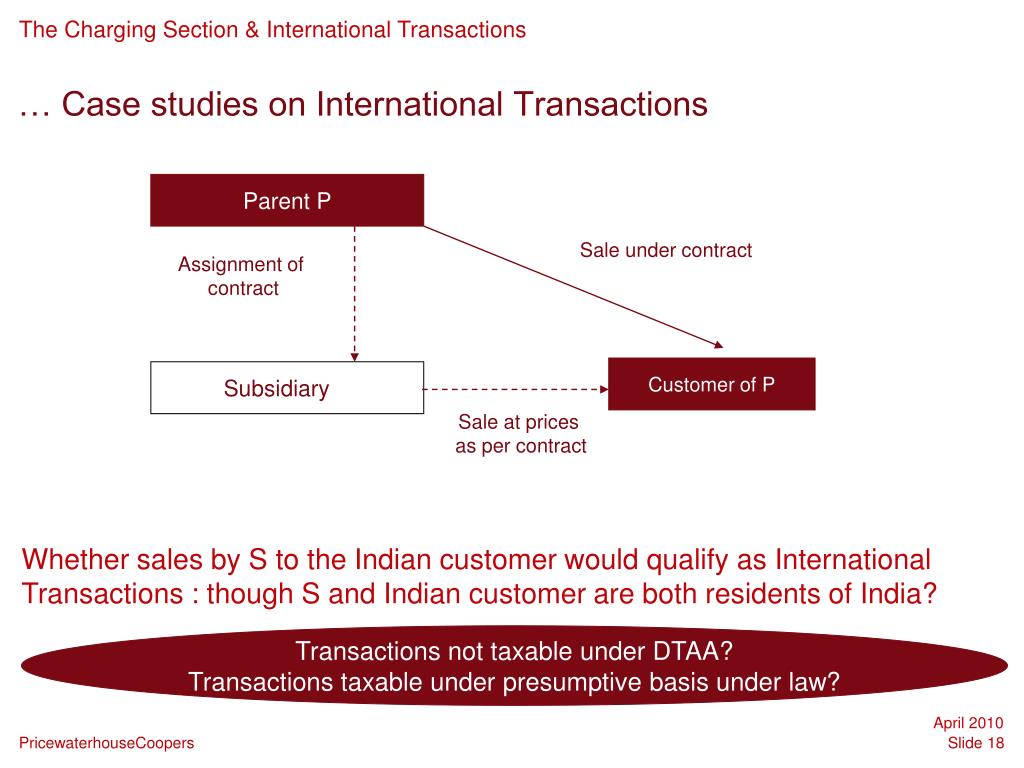 The Charging Section & International Transactions

… Case studies on International Transactions

Parent P

Assignment of contract

Sale under contract

Subsidiary

Customer of P

Sale at prices as per contract

Whether sales by S to the Indian customer would qualify as International Transactions : though S and Indian customer are both residents of India?

Transactions not taxable under DTAA?
Transactions taxable under presumptive basis under law?

PricewaterhouseCoopers

April 2010
Slide 18